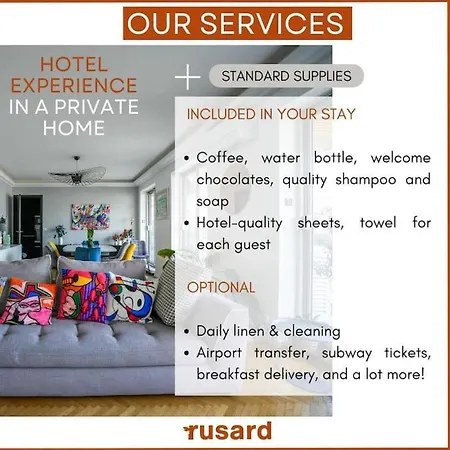 OUR SERVICES

HOTEL EXPERIENCE IN A PRIVATE HOME

+ STANDARD SUPPLIES

INCLUDED IN YOUR STAY

• Coffee, water bottle, welcome chocolates, quality shampoo and soap
• Hotel-quality sheets, towel for each guest

OPTIONAL

• Daily linen & cleaning
• Airport transfer, subway tickets, breakfast delivery, and a lot more!

rusard